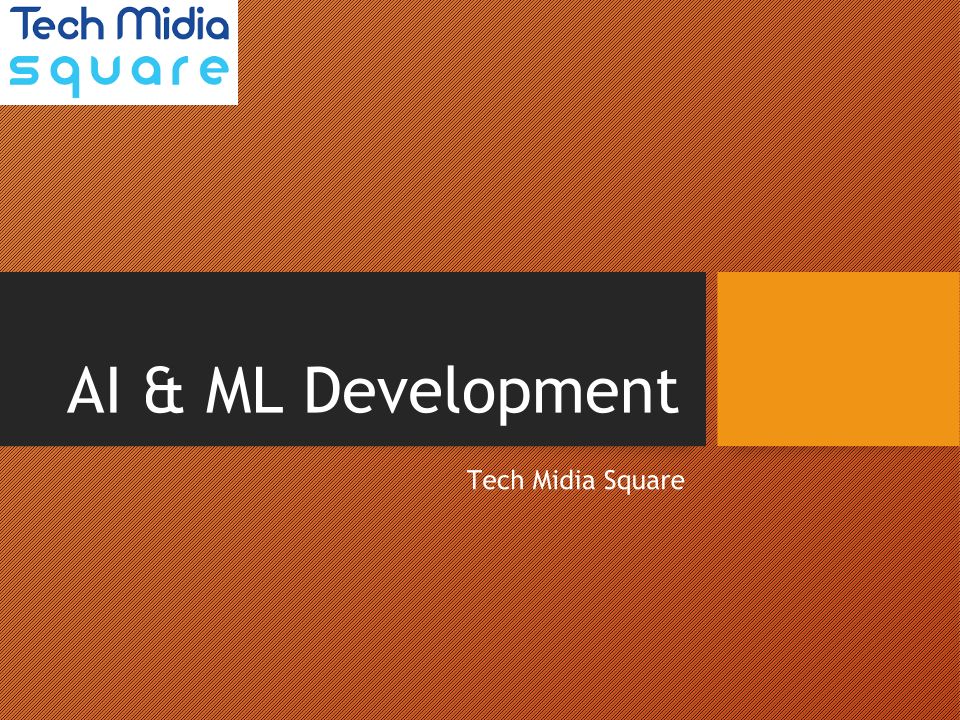 Tech Midia
square

AI & ML Development

Tech Midia Square